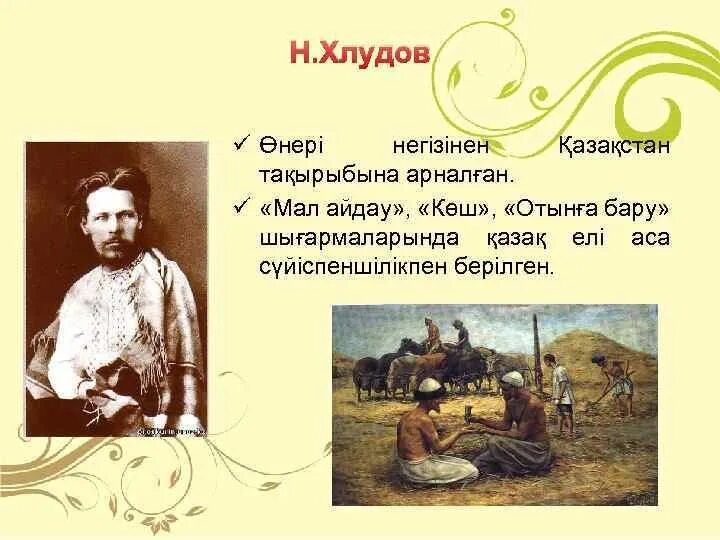 Н.Хлудов

✓ Өнері негізінен Қазақстан тақырыбына арналған.

✓ «Мал айдау», «Көш», «Отынға бару» шығармаларында қазақ елі аса сүйіспеншілікпен берілген.